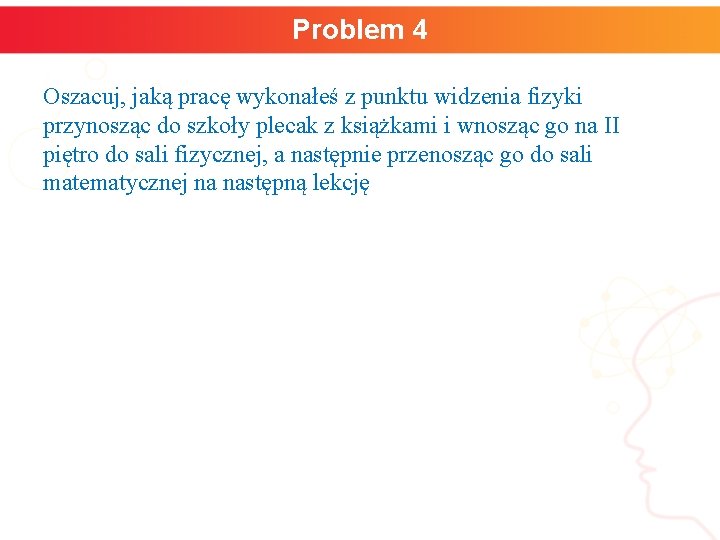 Problem 4

Oszacuj, jaką pracę wykonałeś z punktu widzenia fizyki przynosząc do szkoły plecak z książkami i wnosząc go na II piętro do sali fizycznej, a następnie przenosząc go do sali matematycznej na następną lekcję